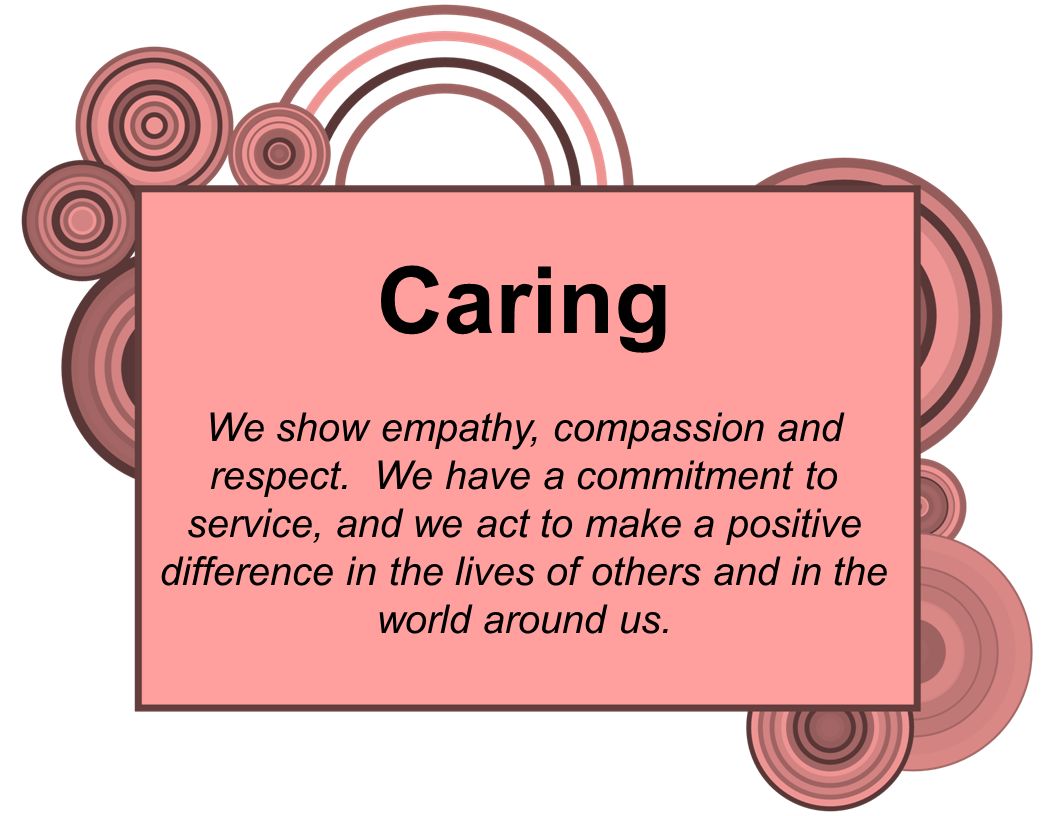 Caring

We show empathy, compassion and respect.  We have a commitment to service, and we act to make a positive difference in the lives of others and in the world around us.